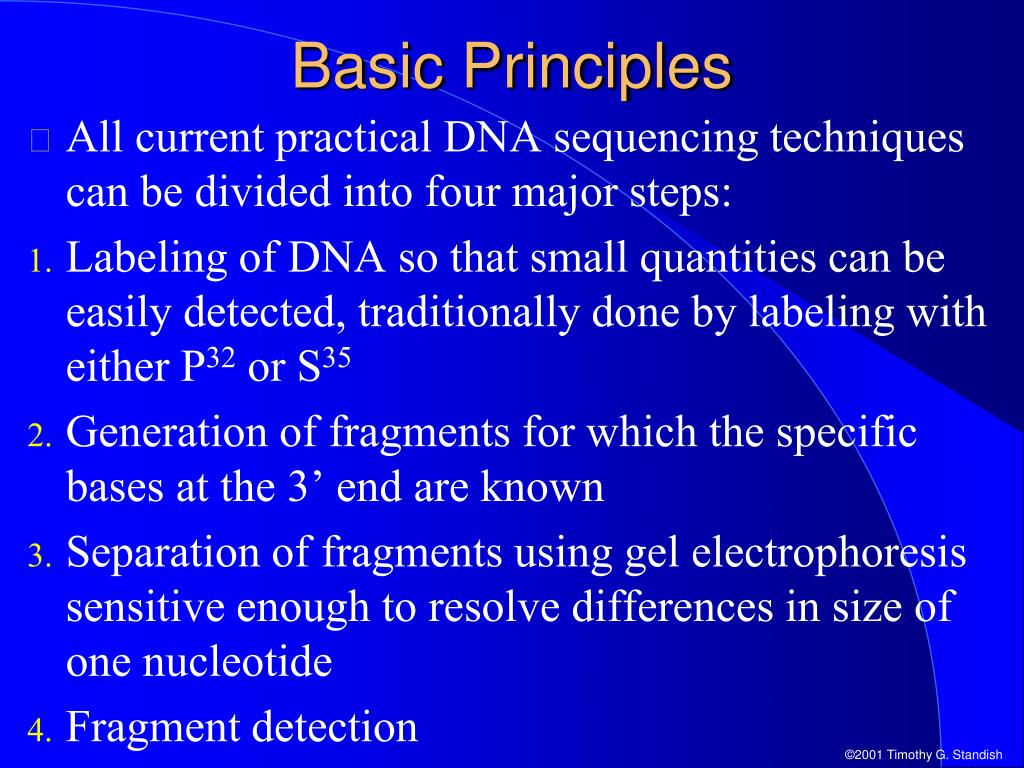 Basic Principles

All current practical DNA sequencing techniques can be divided into four major steps:

1. Labeling of DNA so that small quantities can be easily detected, traditionally done by labeling with either $P^{32}$ or $S^{35}$

2. Generation of fragments for which the specific bases at the 3’ end are known

3. Separation of fragments using gel electrophoresis sensitive enough to resolve differences in size of one nucleotide

4. Fragment detection

©2001 Timothy G. Standish